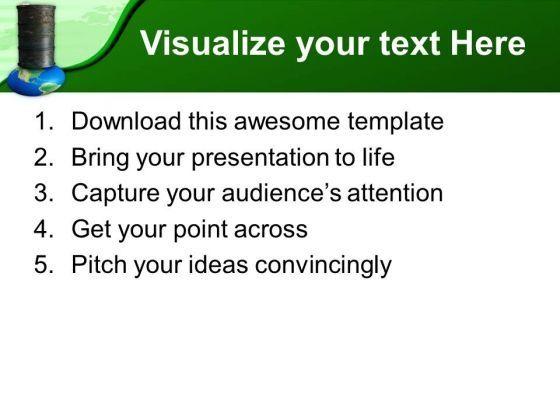 Visualize your text Here

1. Download this awesome template
2. Bring your presentation to life
3. Capture your audience’s attention
4. Get your point across
5. Pitch your ideas convincingly